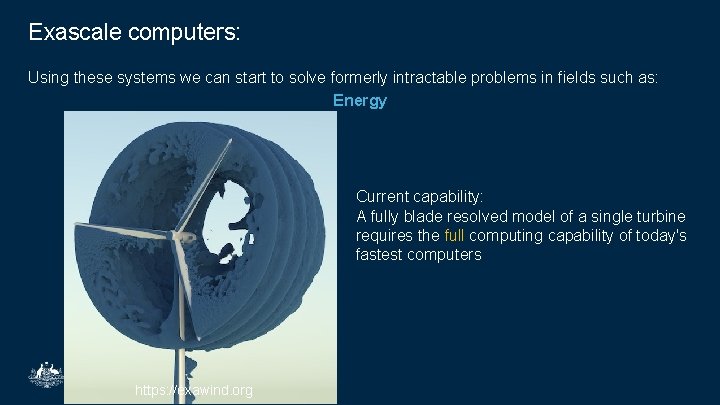 Exascale computers:

Using these systems we can start to solve formerly intractable problems in fields such as:

Energy

Current capability:
A fully blade resolved model of a single turbine requires the full computing capability of today's fastest computers

https://exawind.org